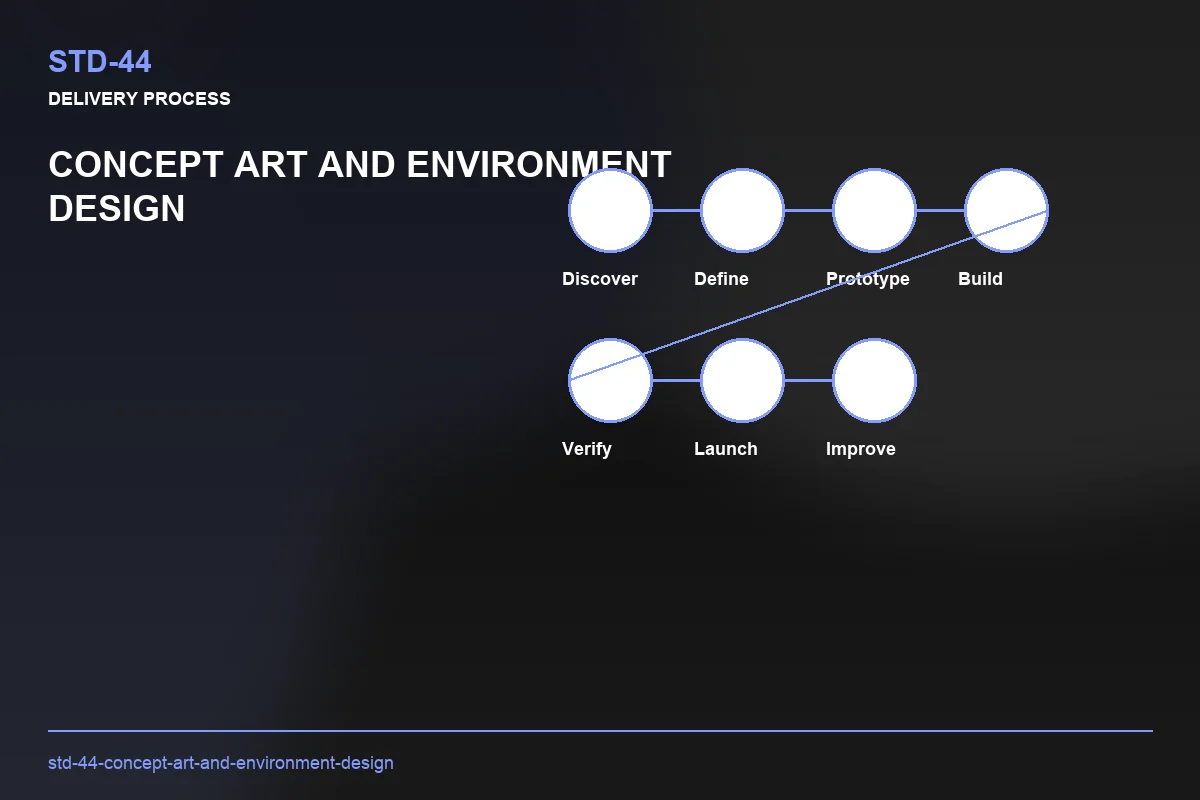 STD-44

DELIVERY PROCESS

CONCEPT ART AND ENVIRONMENT DESIGN

Discover
Define
Prototype
Build
Verify
Launch
Improve

std-44-concept-art-and-environment-design